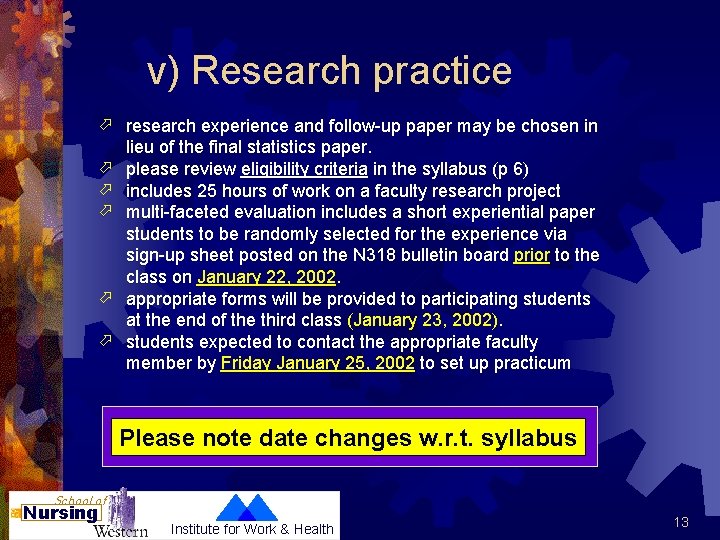 v) Research practice

research experience and follow-up paper may be chosen in lieu of the final statistics paper.
please review eligibility criteria in the syllabus (p 6)
includes 25 hours of work on a faculty research project
multi-faceted evaluation includes a short experiential paper students to be randomly selected for the experience via sign-up sheet posted on the N318 bulletin board prior to the class on January 22, 2002.
appropriate forms will be provided to participating students at the end of the third class (January 23, 2002).
students expected to contact the appropriate faculty member by Friday January 25, 2002 to set up practicum

Please note date changes w.r.t. syllabus

School of Nursing Western

Institute for Work & Health

13